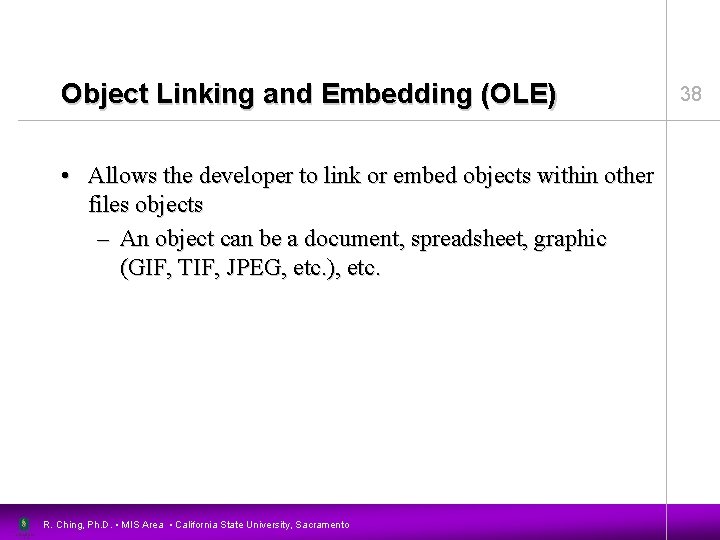 Object Linking and Embedding (OLE)

38

• Allows the developer to link or embed objects within other files objects
– An object can be a document, spreadsheet, graphic (GIF, TIF, JPEG, etc.), etc.

R. Ching, Ph.D. • MIS Area • California State University, Sacramento